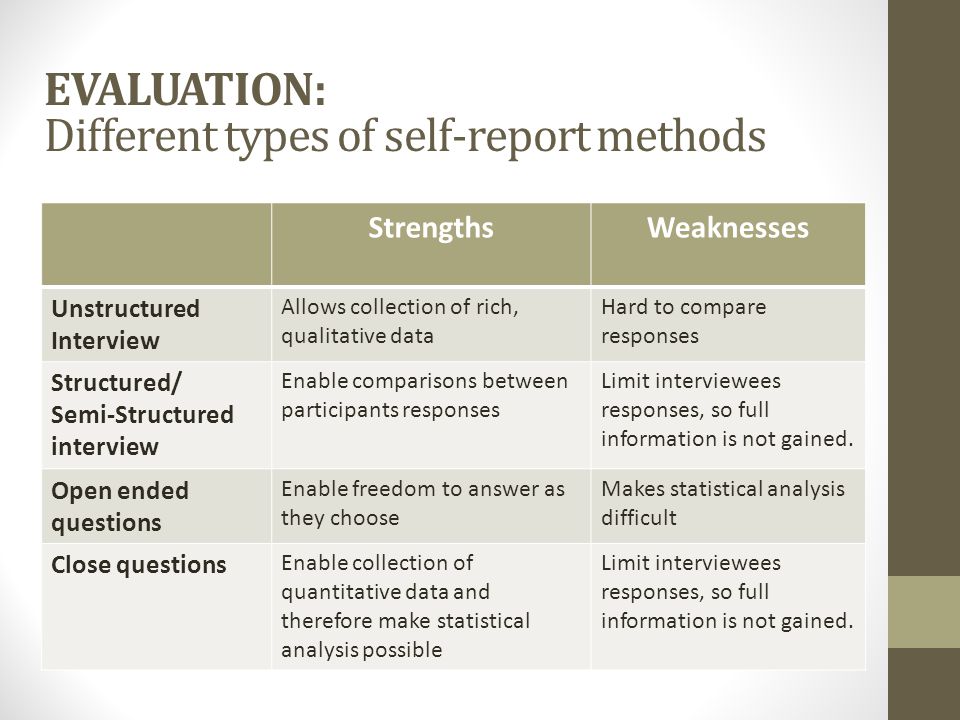 EVALUATION:
Different types of self-report methods

| | Strengths | Weaknesses |
|---|---|---|
| Unstructured Interview | Allows collection of rich, qualitative data | Hard to compare responses |
| Structured/ Semi-Structured interview | Enable comparisons between participants responses | Limit interviewees responses, so full information is not gained. |
| Open ended questions | Enable freedom to answer as they choose | Makes statistical analysis difficult |
| Close questions | Enable collection of quantitative data and therefore make statistical analysis possible | Limit interviewees responses, so full information is not gained. |